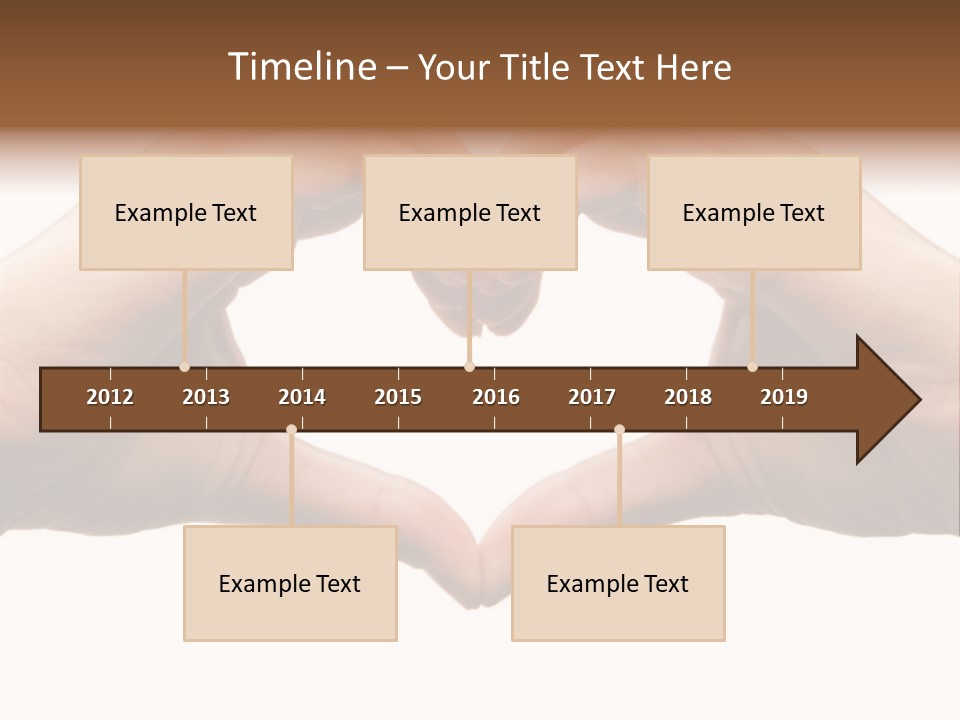 Timeline – Your Title Text Here

Example Text

Example Text

Example Text

2012 2013 2014 2015 2016 2017 2018 2019

Example Text

Example Text